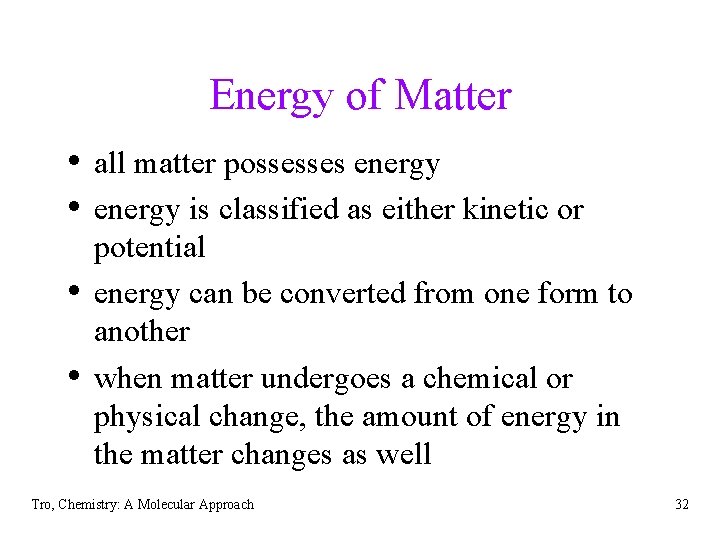 Energy of Matter

• all matter possesses energy
• energy is classified as either kinetic or potential
• energy can be converted from one form to another
• when matter undergoes a chemical or physical change, the amount of energy in the matter changes as well

Tro, Chemistry: A Molecular Approach

32